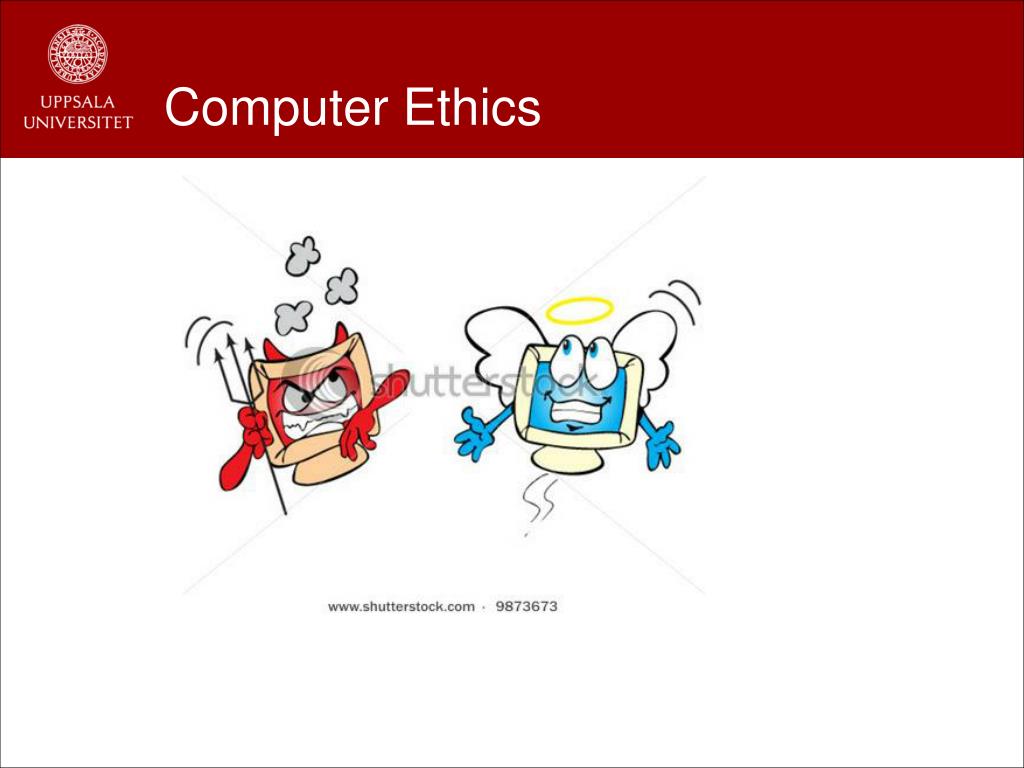 UPPSALA UNIVERSITET

Computer Ethics

shutterstock

www.shutterstock.com · 9873673